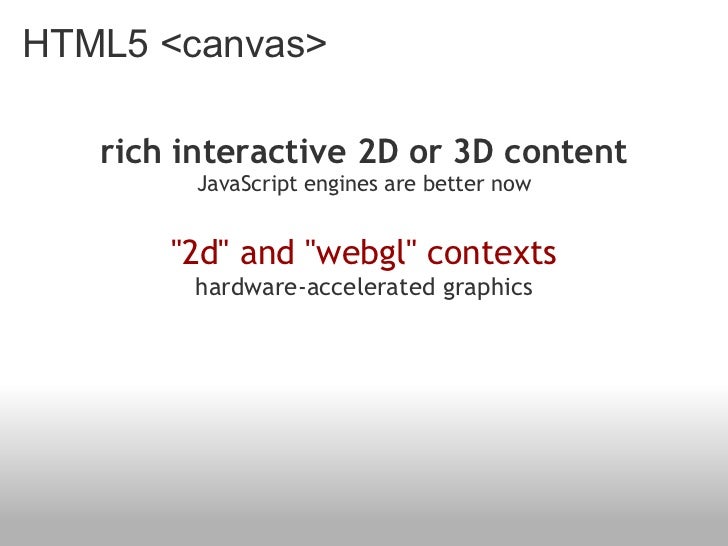 HTML5 <canvas>

rich interactive 2D or 3D content
JavaScript engines are better now

"2d" and "webgl" contexts
hardware-accelerated graphics